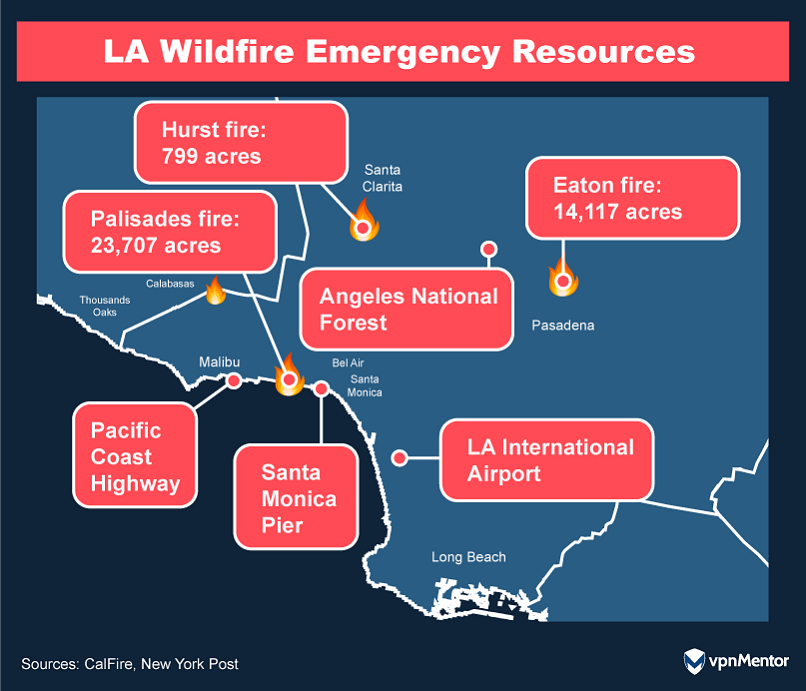 LA Wildfire Emergency Resources

Hurst fire:
799 acres

Santa Clarita

Eaton fire:
14,117 acres

Palisades fire:
23,707 acres

Calabasas

Thousands Oaks

Angeles National Forest

Pasadena

Malibu

Bel Air

Santa Monica

Pacific Coast Highway

Santa Monica Pier

LA International Airport

Long Beach

Sources: CalFire, New York Post

vpnMentor